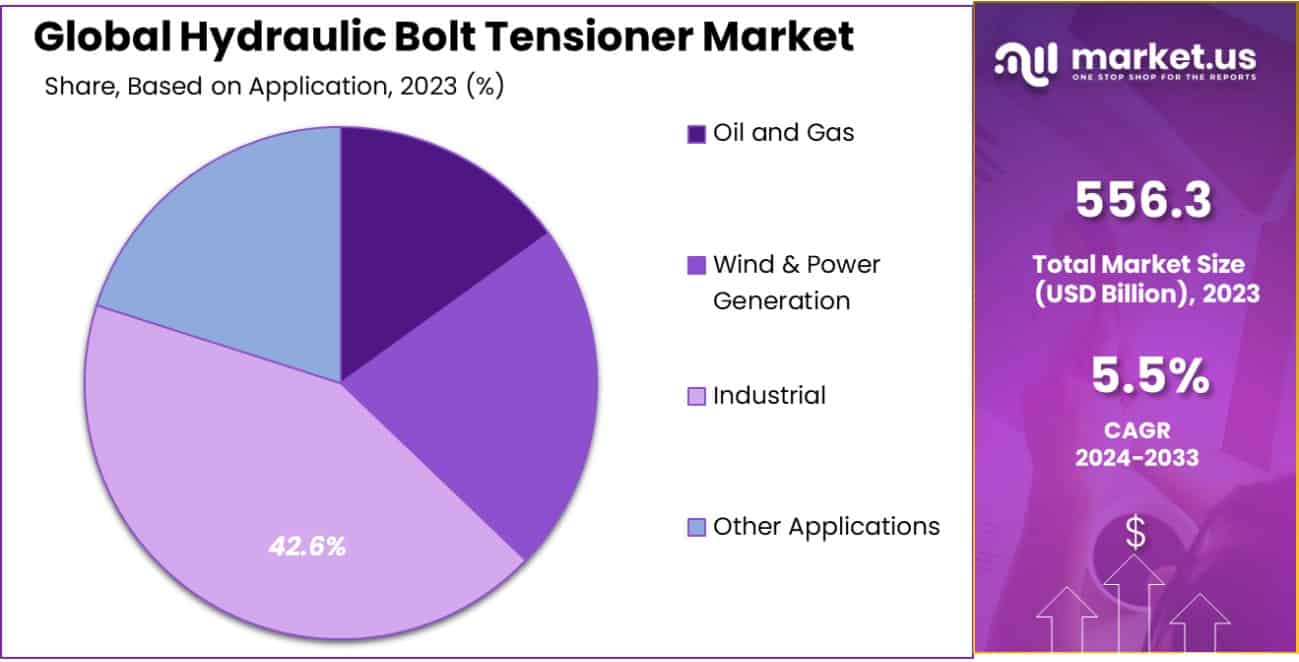 Global Hydraulic Bolt Tensioner Market

Share, Based on Application, 2023 (%)

42.6%

Oil and Gas

Wind & Power Generation

Industrial

Other Applications

market.us
ONE STOP SHOP FOR THE REPORTS

556.3

Total Market Size (USD Billion), 2023

5.5%

CAGR 2024-2033

$